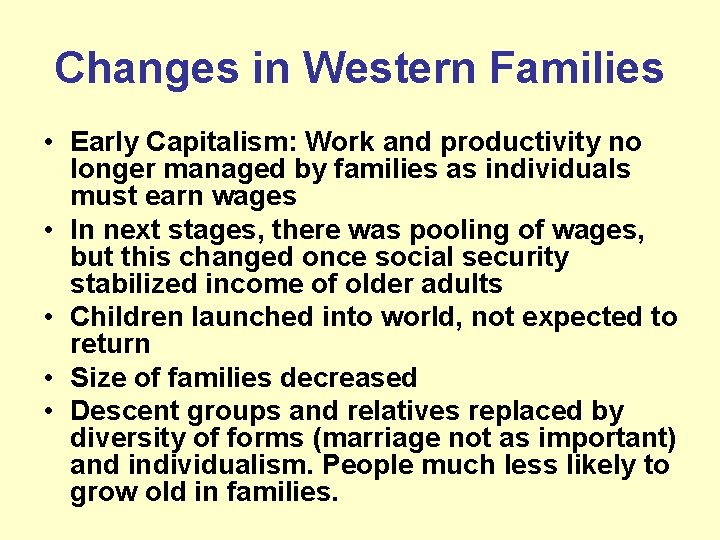 Changes in Western Families

• Early Capitalism: Work and productivity no longer managed by families as individuals must earn wages
• In next stages, there was pooling of wages, but this changed once social security stabilized income of older adults
• Children launched into world, not expected to return
• Size of families decreased
• Descent groups and relatives replaced by diversity of forms (marriage not as important) and individualism. People much less likely to grow old in families.